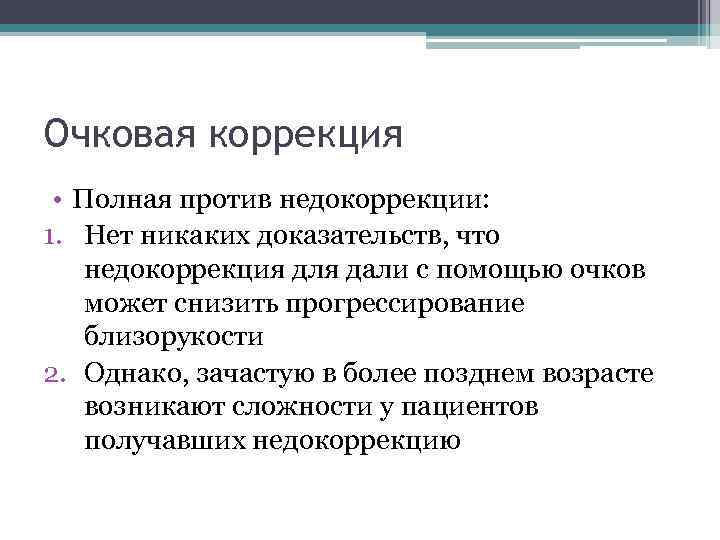 Очковая коррекция

• Полная против недокоррекции:

1. Нет никаких доказательств, что недокоррекция для дали с помощью очков может снизить прогрессирование близорукости
2. Однако, зачастую в более позднем возрасте возникают сложности у пациентов получавших недокоррекцию